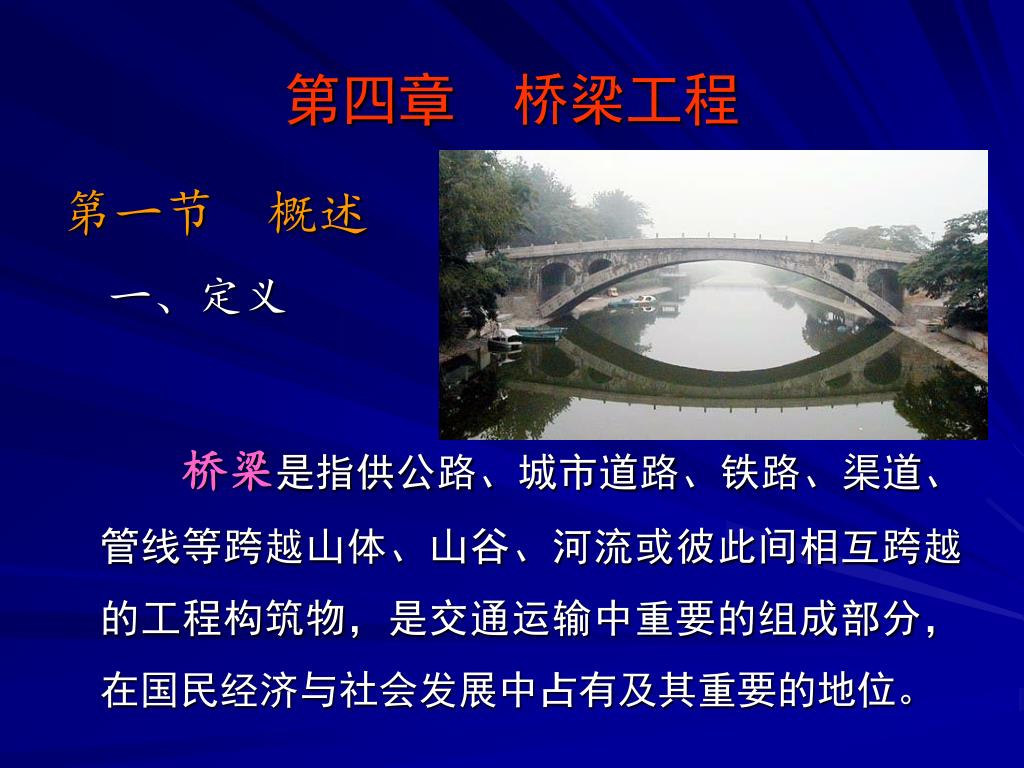 第四章　桥梁工程

第一节　概述

一、定义

桥梁是指供公路、城市道路、铁路、渠道、管线等跨越山体、山谷、河流或彼此间相互跨越的工程构筑物，是交通运输中重要的组成部分，在国民经济与社会发展中占有及其重要的地位。